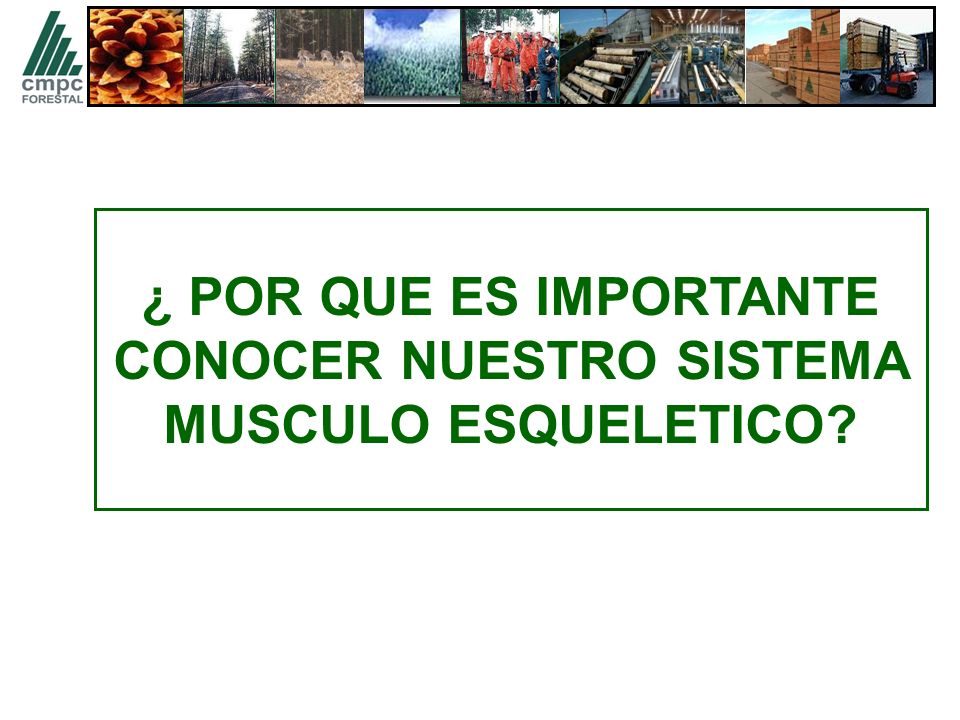 cmpc
FORESTAL

¿ POR QUE ES IMPORTANTE CONOCER NUESTRO SISTEMA MUSCULO ESQUELETICO?